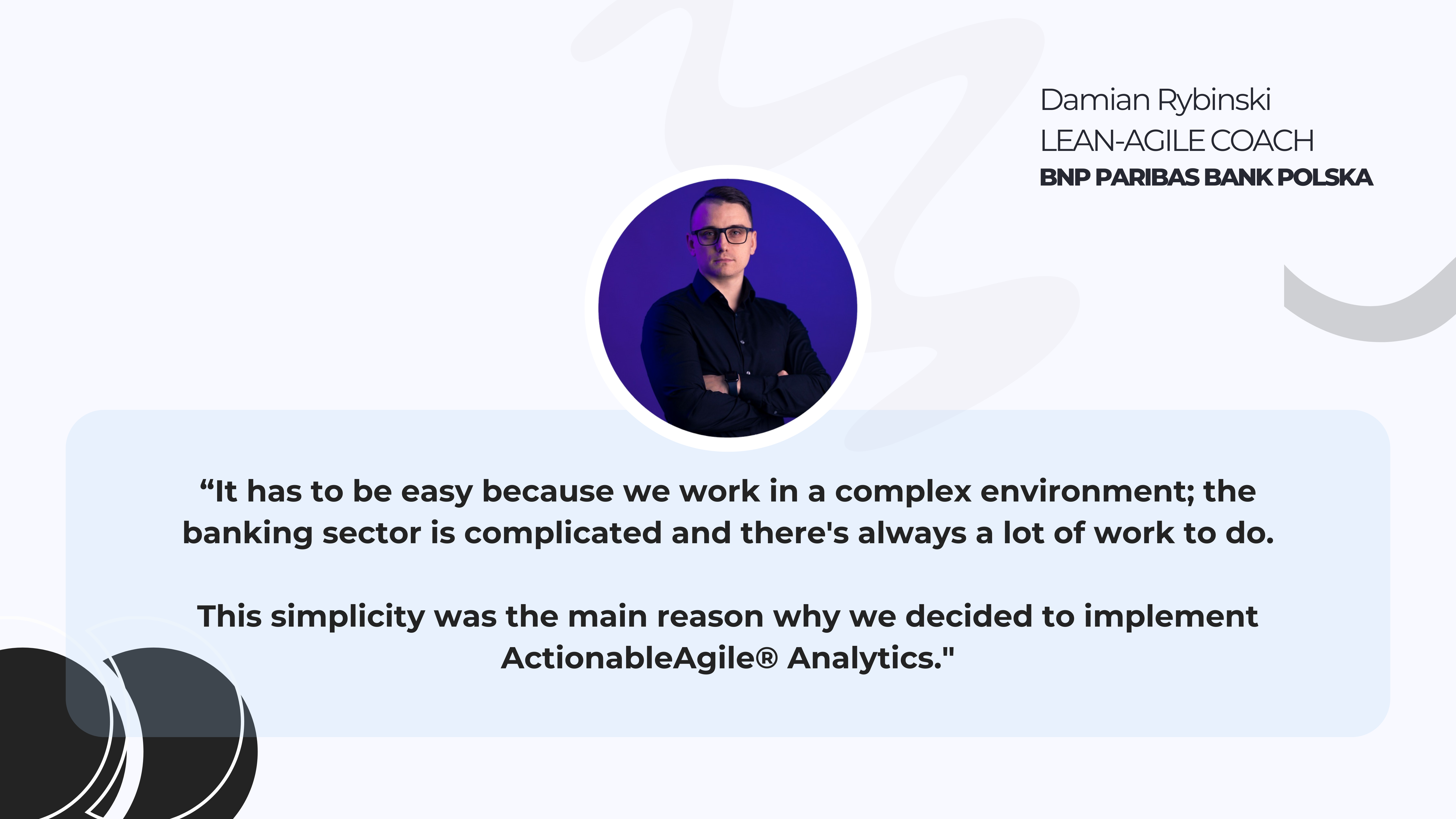 Damian Rybinski
LEAN-AGILE COACH
BNP PARIBAS BANK POLSKA

“It has to be easy because we work in a complex environment; the banking sector is complicated and there's always a lot of work to do.

This simplicity was the main reason why we decided to implement ActionableAgile® Analytics."